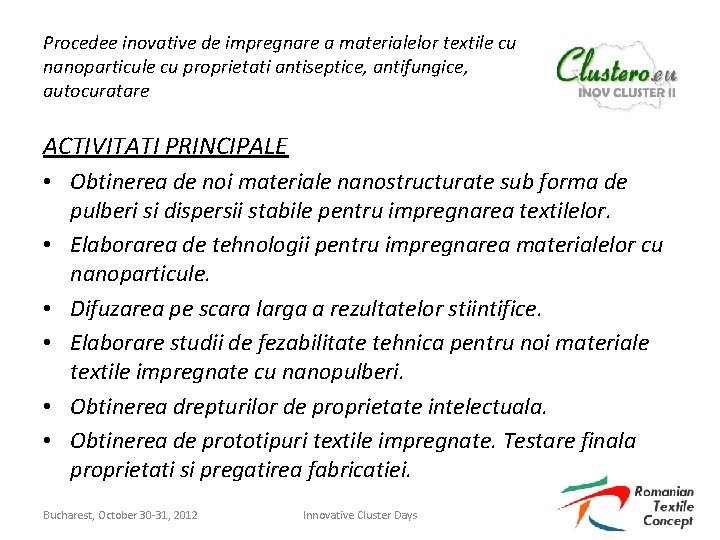 Procedee inovative de impregnare a materialelor textile cu nanoparticule cu proprietati antiseptice, antifungice, autocuratare

Clustero.eu
INOV CLUSTER II

ACTIVITATI PRINCIPALE

• Obtinerea de noi materiale nanostructurate sub forma de pulberi si dispersii stabile pentru impregnarea textilelor.
• Elaborarea de tehnologii pentru impregnarea materialelor cu nanoparticule.
• Difuzarea pe scara larga a rezultatelor stiintifice.
• Elaborare studii de fezabilitate tehnica pentru noi materiale textile impregnate cu nanopulberi.
• Obtinerea drepturilor de proprietate intelectuala.
• Obtinerea de prototipuri textile impregnate. Testare finala proprietati si pregatirea fabricatiei.

Bucharest, October 30-31, 2012

Innovative Cluster Days

Romanian Textile Concept